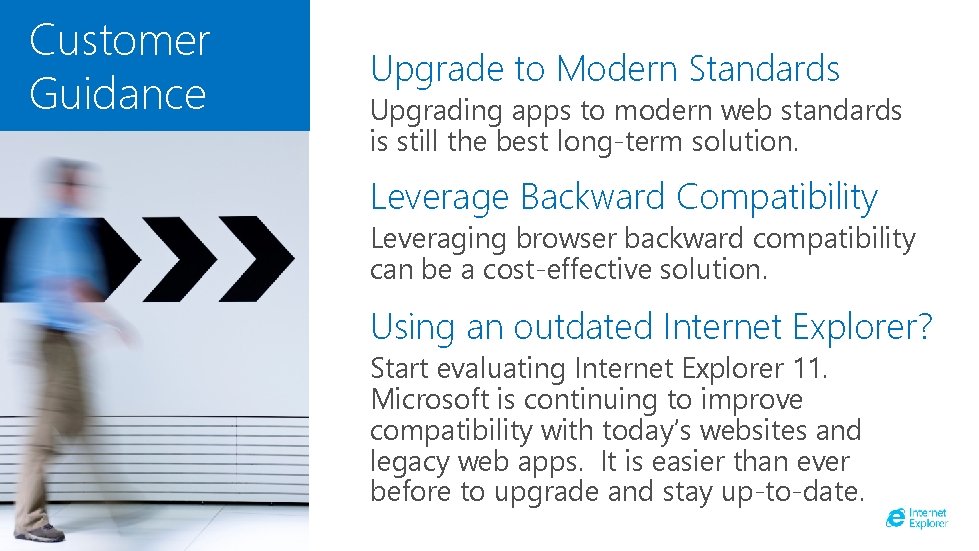 Customer Guidance

Upgrade to Modern Standards

Upgrading apps to modern web standards is still the best long-term solution.

Leverage Backward Compatibility

Leveraging browser backward compatibility can be a cost-effective solution.

Using an outdated Internet Explorer?

Start evaluating Internet Explorer 11. Microsoft is continuing to improve compatibility with today's websites and legacy web apps.  It is easier than ever before to upgrade and stay up-to-date.

Internet Explorer